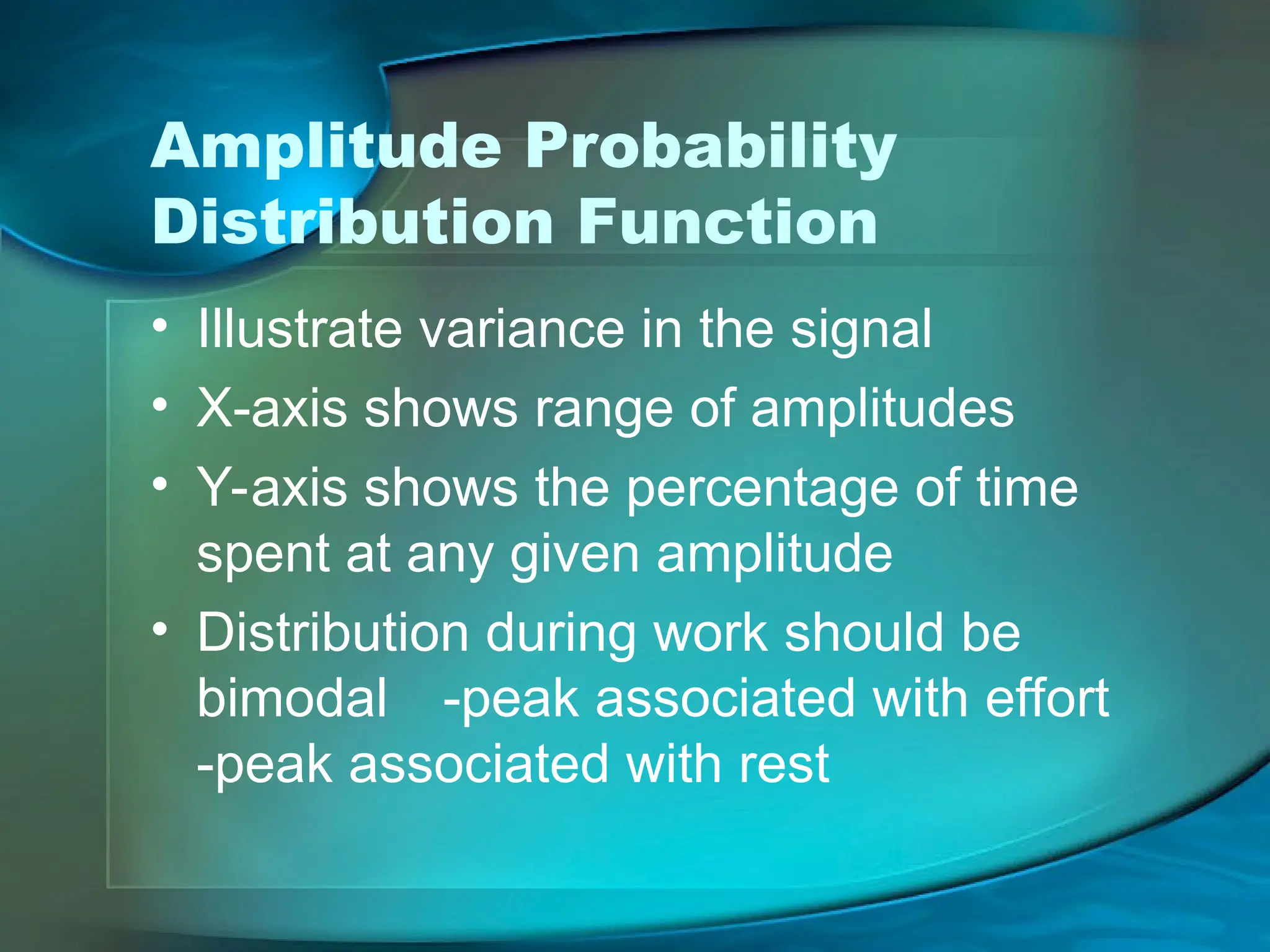 Amplitude Probability Distribution Function

• Illustrate variance in the signal
• X-axis shows range of amplitudes
• Y-axis shows the percentage of time spent at any given amplitude
• Distribution during work should be bimodal -peak associated with effort -peak associated with rest